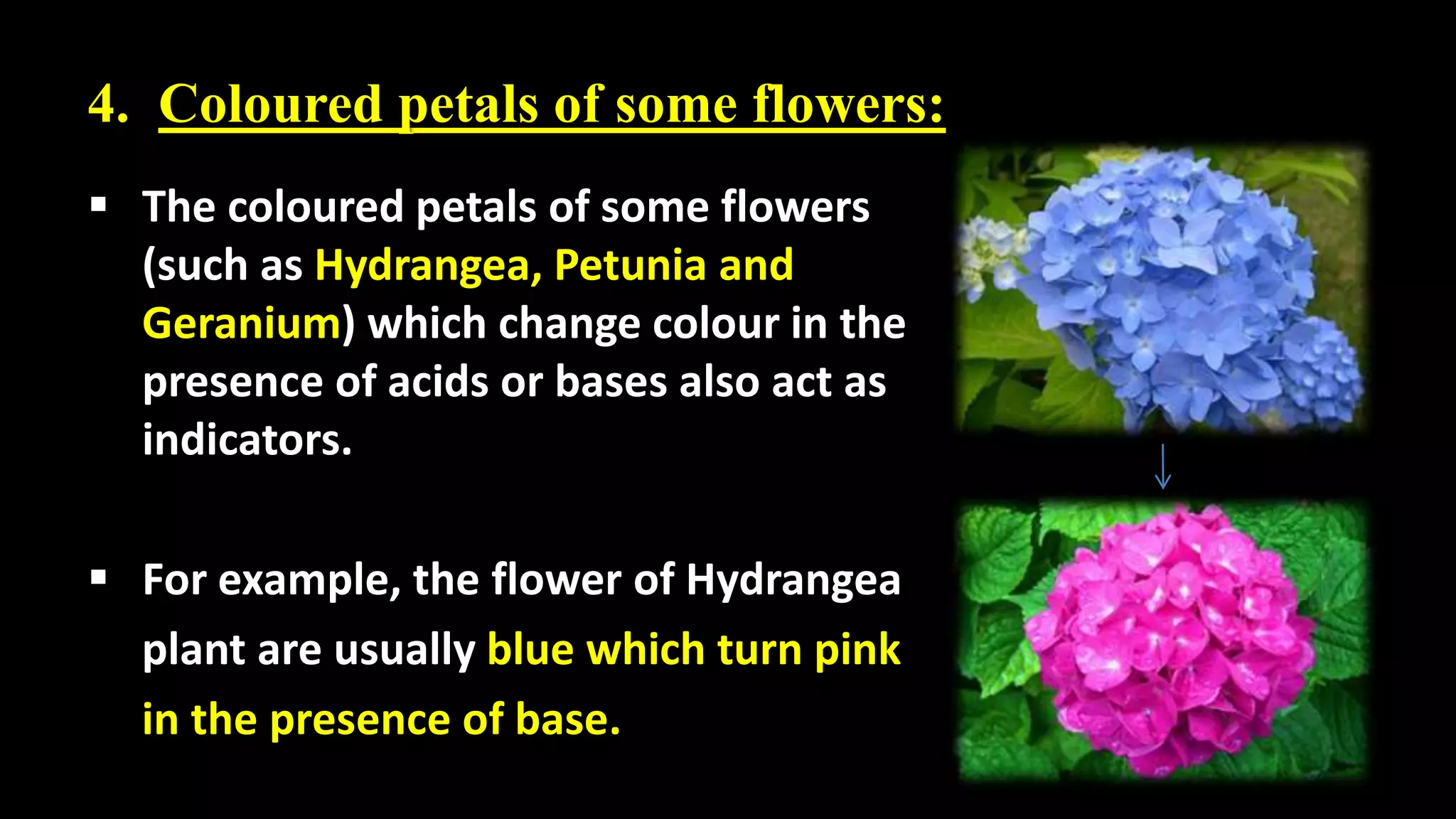 4. Coloured petals of some flowers:

▪ The coloured petals of some flowers (such as Hydrangea, Petunia and Geranium) which change colour in the presence of acids or bases also act as indicators.

▪ For example, the flower of Hydrangea plant are usually blue which turn pink in the presence of base.